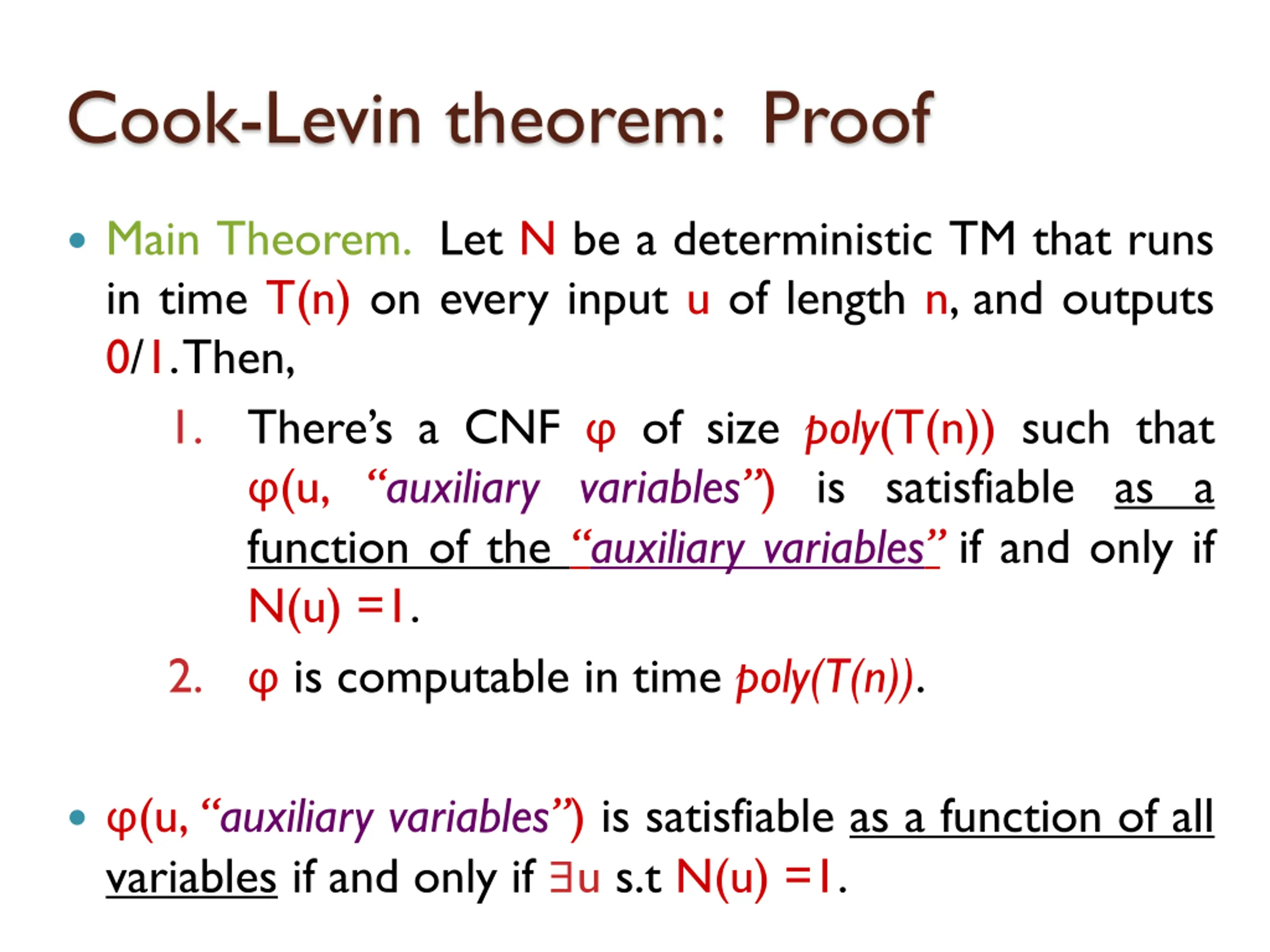 Cook-Levin theorem: Proof

• Main Theorem. Let N be a deterministic TM that runs in time T(n) on every input u of length n, and outputs 0/1. Then,

1. There's a CNF φ of size poly(T(n)) such that φ(u, "auxiliary variables") is satisfiable as a function of the "auxiliary variables" if and only if N(u) =1.

2. φ is computable in time poly(T(n)).

• φ(u, "auxiliary variables") is satisfiable as a function of all variables if and only if ∃u s.t N(u) =1.